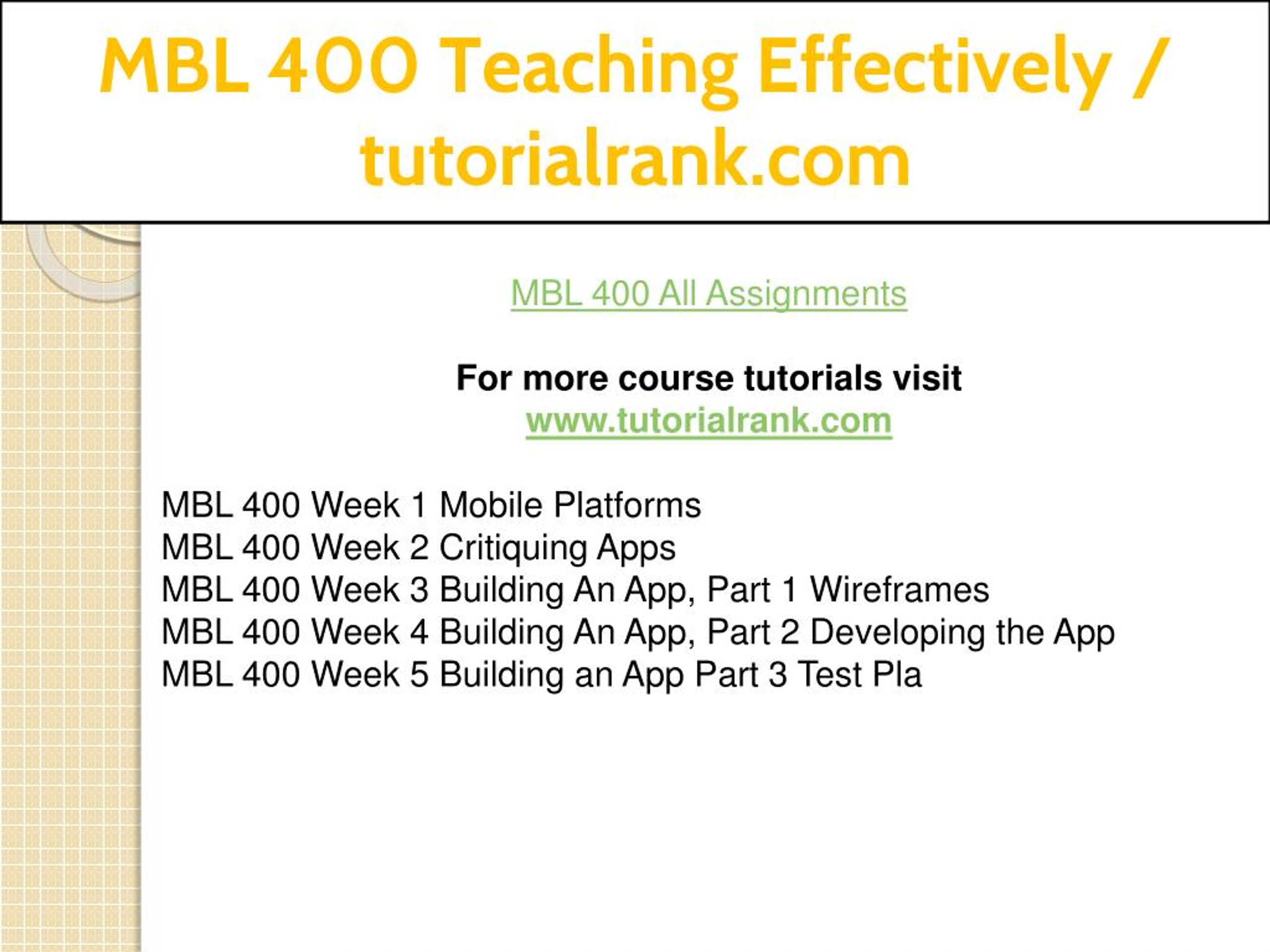 MBL 400 Teaching Effectively / tutorialrank.com

MBL 400 All Assignments

For more course tutorials visit
www.tutorialrank.com

MBL 400 Week 1 Mobile Platforms
MBL 400 Week 2 Critiquing Apps
MBL 400 Week 3 Building An App, Part 1 Wireframes
MBL 400 Week 4 Building An App, Part 2 Developing the App
MBL 400 Week 5 Building an App Part 3 Test Pla